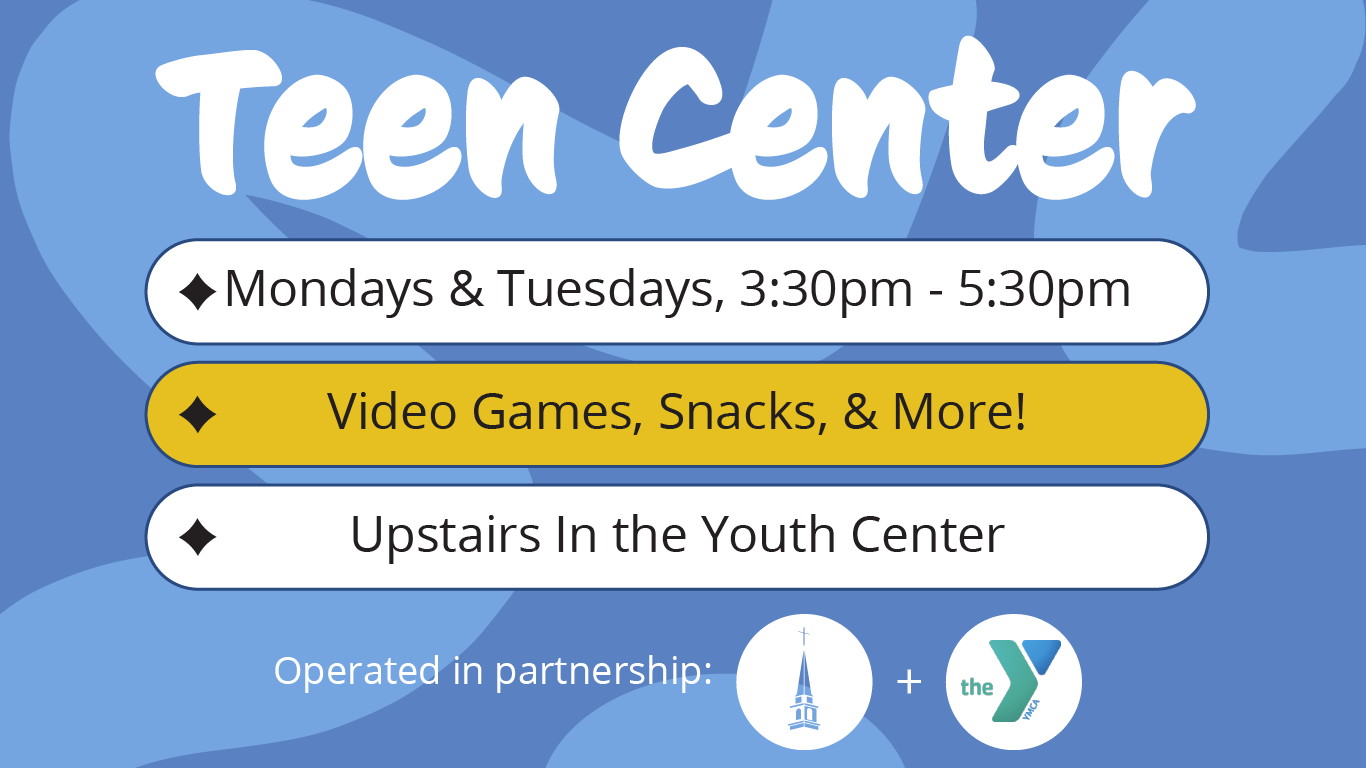 Teen Center

✦ Mondays & Tuesdays, 3:30pm - 5:30pm

✦ Video Games, Snacks, & More!

✦ Upstairs In the Youth Center

Operated in partnership: + the YMCA